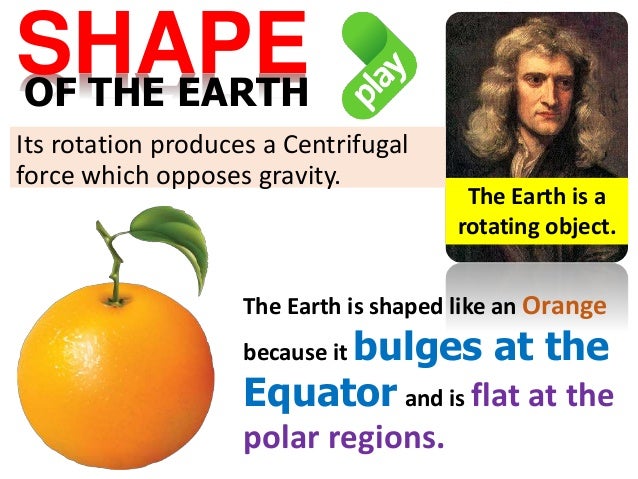 SHAPE
OF THE EARTH

play

Its rotation produces a Centrifugal force which opposes gravity.

The Earth is a rotating object.

The Earth is shaped like an Orange because it bulges at the Equator and is flat at the polar regions.